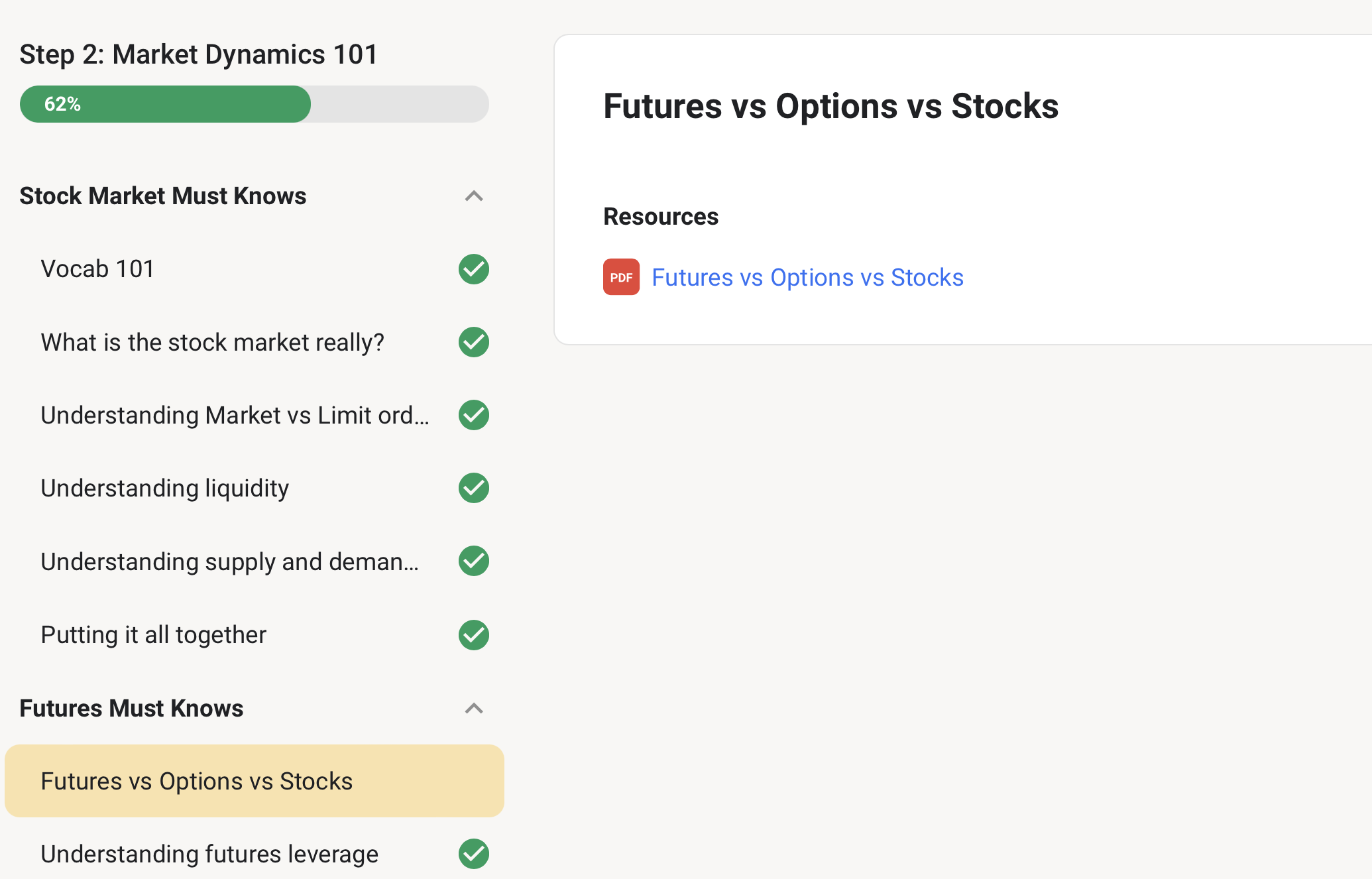 Step 2: Market Dynamics 101

62%

Stock Market Must Knows

Vocab 101

What is the stock market really?

Understanding Market vs Limit ord...

Understanding liquidity

Understanding supply and deman...

Putting it all together

Futures Must Knows

Futures vs Options vs Stocks

Understanding futures leverage

Futures vs Options vs Stocks

Resources

PDF Futures vs Options vs Stocks